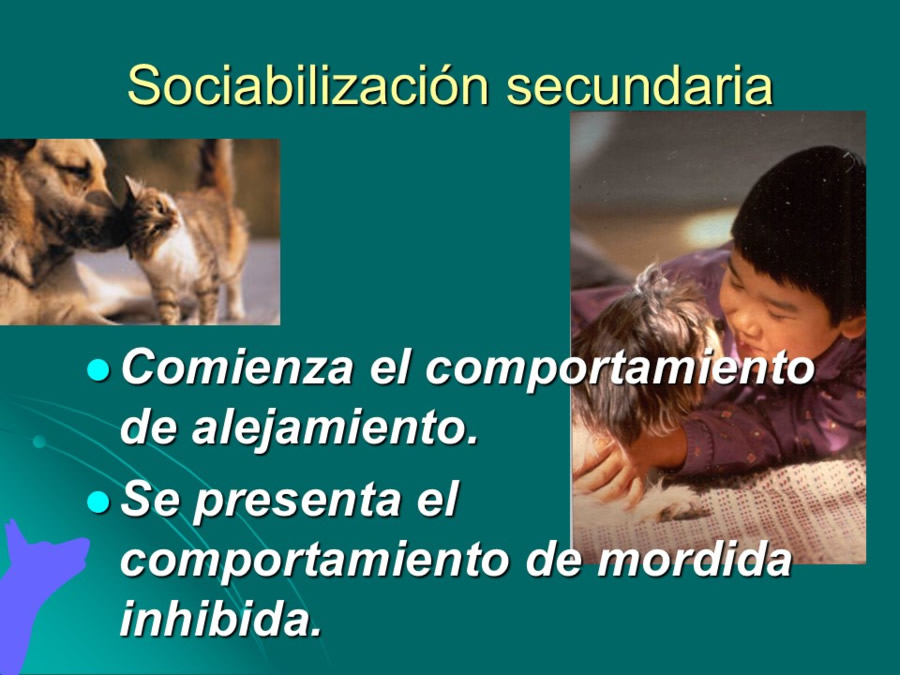 Sociabilización secundaria

- Comienza el comportamiento de alejamiento.
- Se presenta el comportamiento de mordida inhibida.